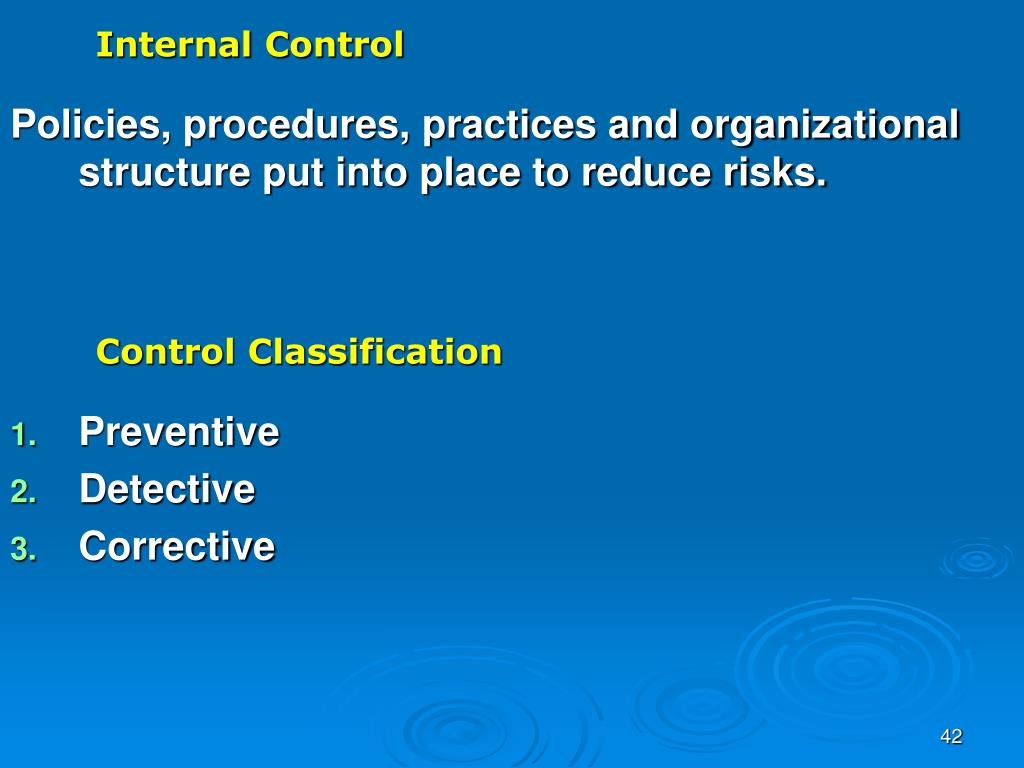 Internal Control

Policies, procedures, practices and organizational structure put into place to reduce risks.

Control Classification

1. Preventive
2. Detective
3. Corrective

42